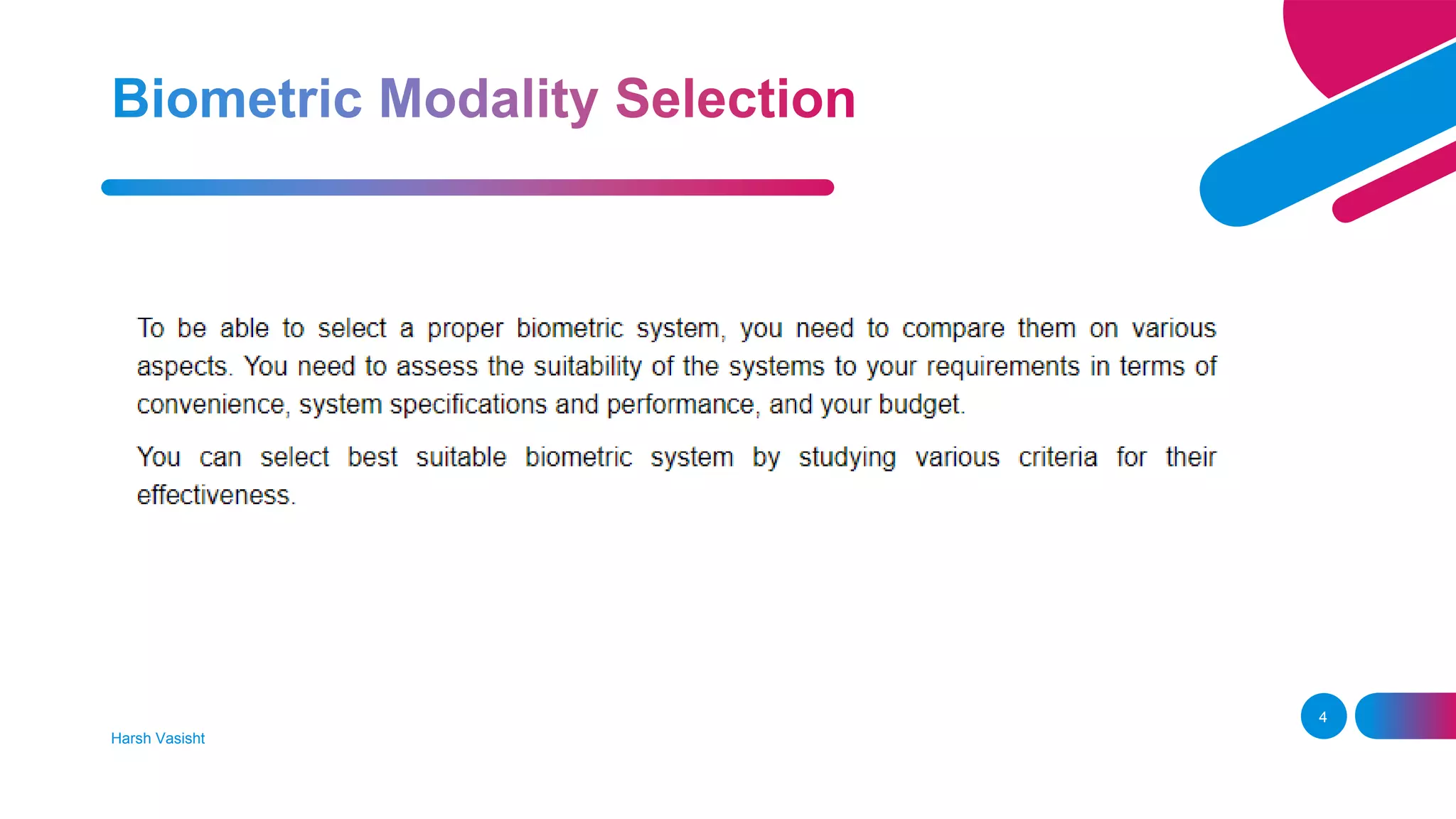 Biometric Modality Selection

To be able to select a proper biometric system, you need to compare them on various aspects. You need to assess the suitability of the systems to your requirements in terms of convenience, system specifications and performance, and your budget.

You can select best suitable biometric system by studying various criteria for their effectiveness.

Harsh Vasisht

4